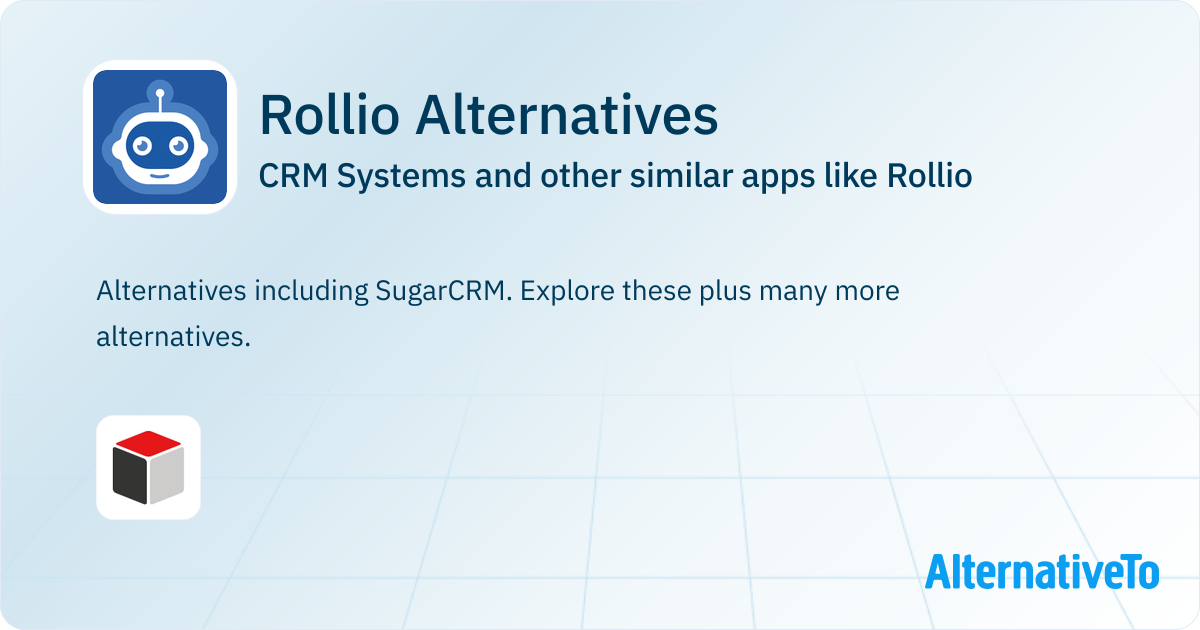 Rollio Alternatives

CRM Systems and other similar apps like Rollio

Alternatives including SugarCRM. Explore these plus many more alternatives.

AlternativeTo